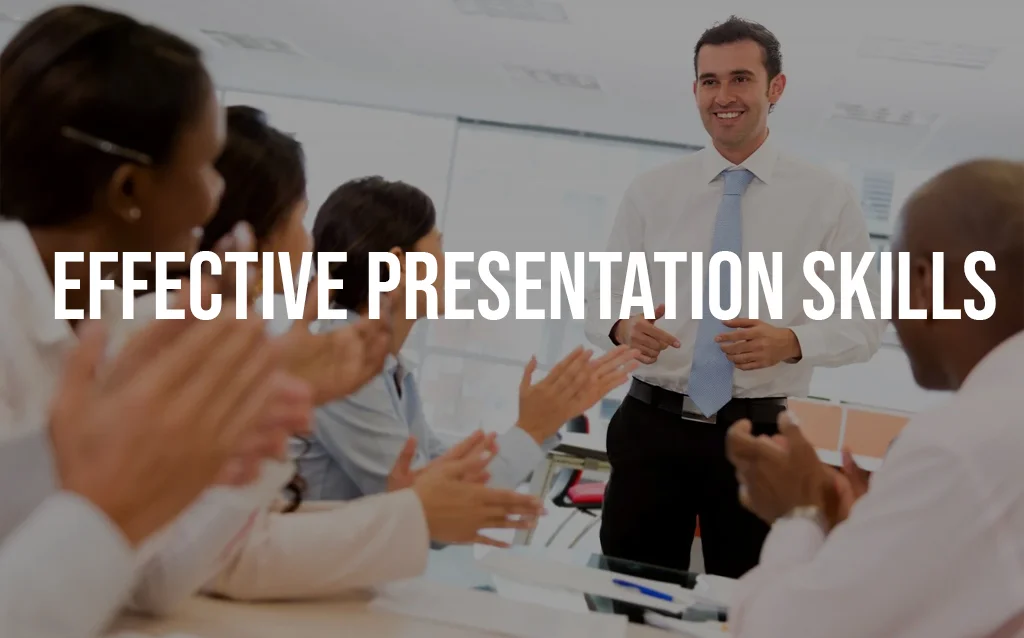 EFFECTIVE PRESENTATION SKILLS